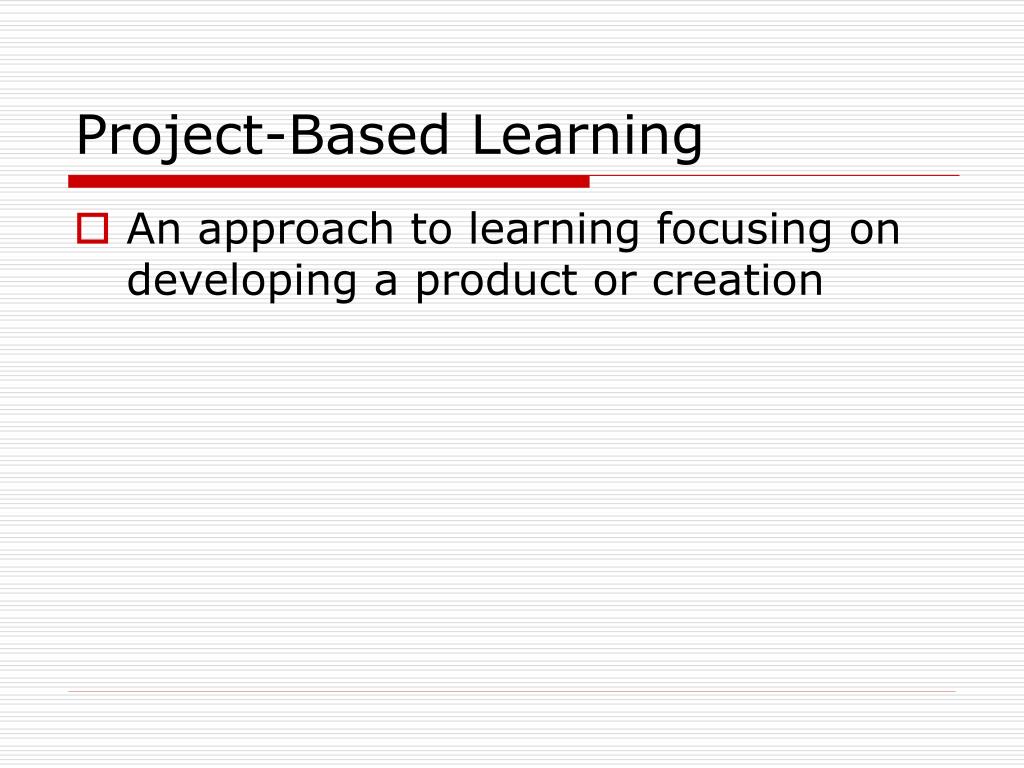 Project-Based Learning

An approach to learning focusing on developing a product or creation